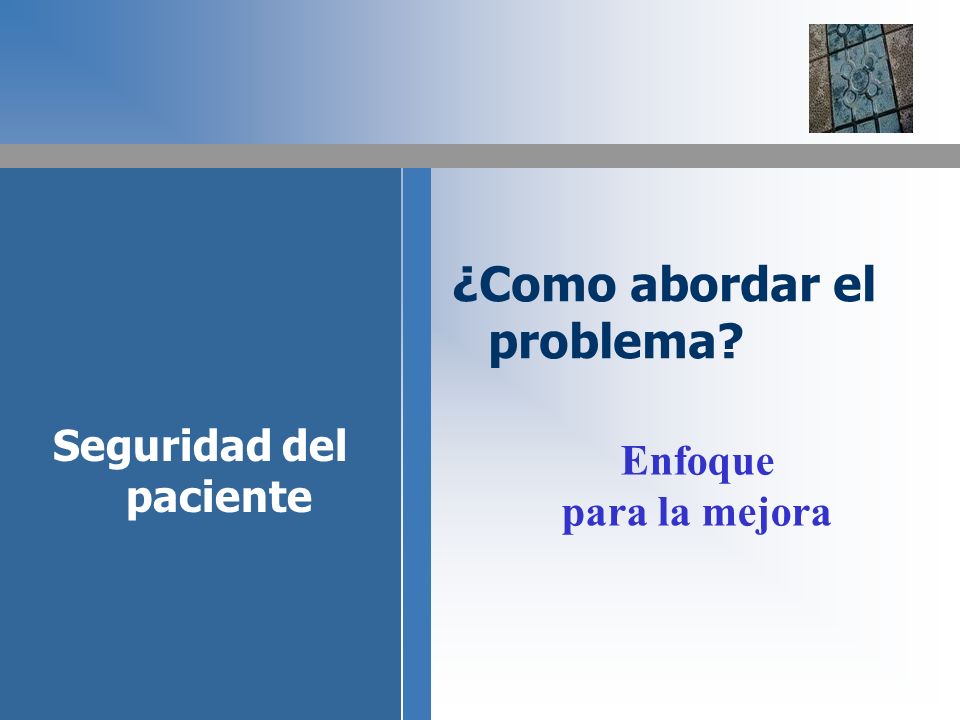 Seguridad del paciente

¿Como abordar el problema?

Enfoque
para la mejora